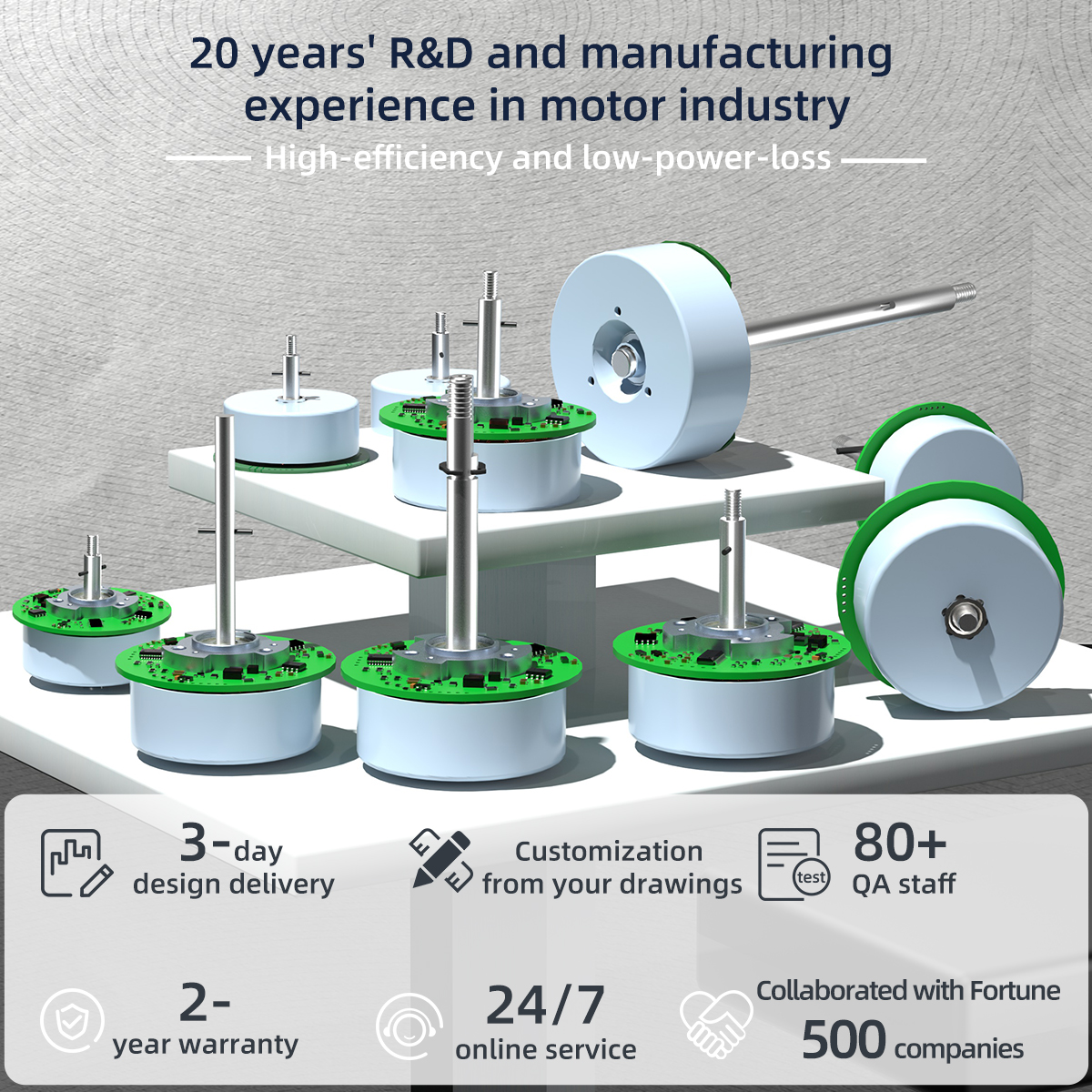 20 years' R&D and manufacturing experience in motor industry

High-efficiency and low-power-loss

3-day design delivery

Customization from your drawings

test

80+ QA staff

2-year warranty

24/7 online service

Collaborated with Fortune 500 companies